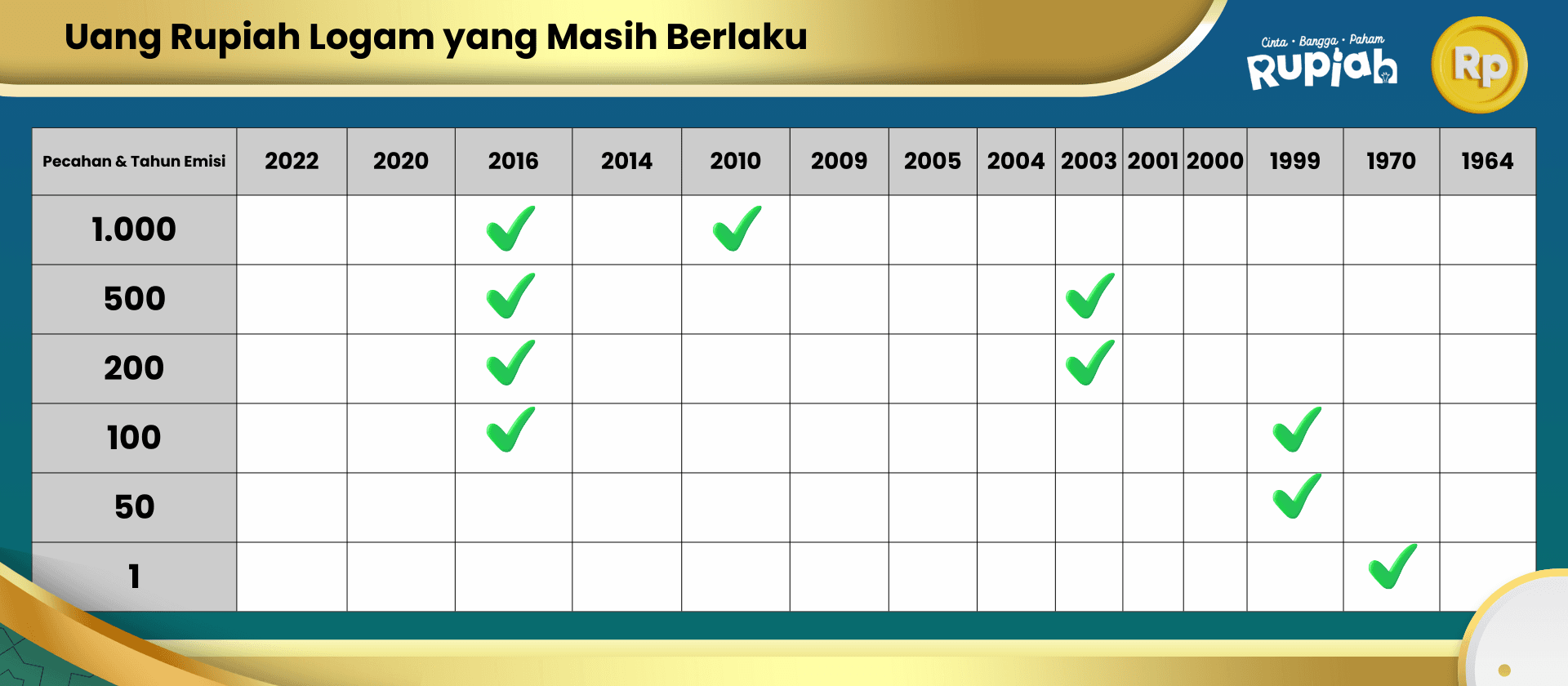 Uang Rupiah Logam yang Masih Berlaku

Cinta · Bangga · Paham
Rupiah

Rp

| Pecahan & Tahun Emisi | 2022 | 2020 | 2016 | 2014 | 2010 | 2009 | 2005 | 2004 | 2003 | 2001 | 2000 | 1999 | 1970 | 1964 |
|---|---|---|---|---|---|---|---|---|---|---|---|---|---|---|
| 1.000 | | | ✓ | | ✓ | | | | | | | | | |
| 500 | | | ✓ | | | | | | ✓ | | | | | |
| 200 | | | ✓ | | | | | | ✓ | | | | | |
| 100 | | | ✓ | | | | | | | | | ✓ | | |
| 50 | | | | | | | | | | | | ✓ | | |
| 1 | | | | | | | | | | | | | ✓ | |